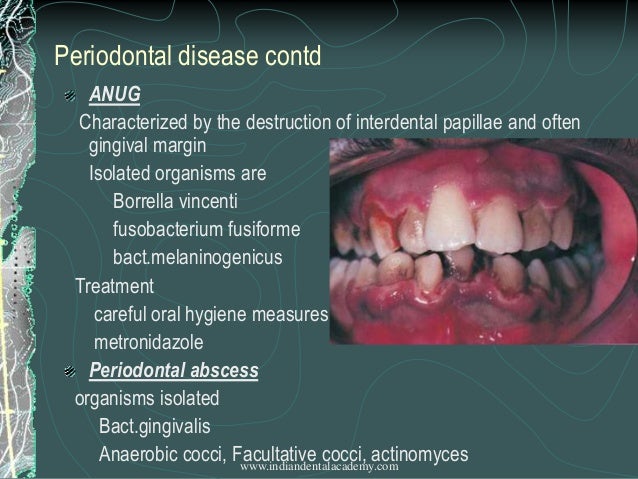 Periodontal disease contd

ANUG

Characterized by the destruction of interdental papillae and often gingival margin

Isolated organisms are

Borrella vincenti

fusobacterium fusiforme

bact.melaninogenicus

Treatment

careful oral hygiene measures

metronidazole

Periodontal abscess

organisms isolated

Bact.gingivalis

Anaerobic cocci, Facultative cocci, actinomyces

www.indiandentalacademy.com